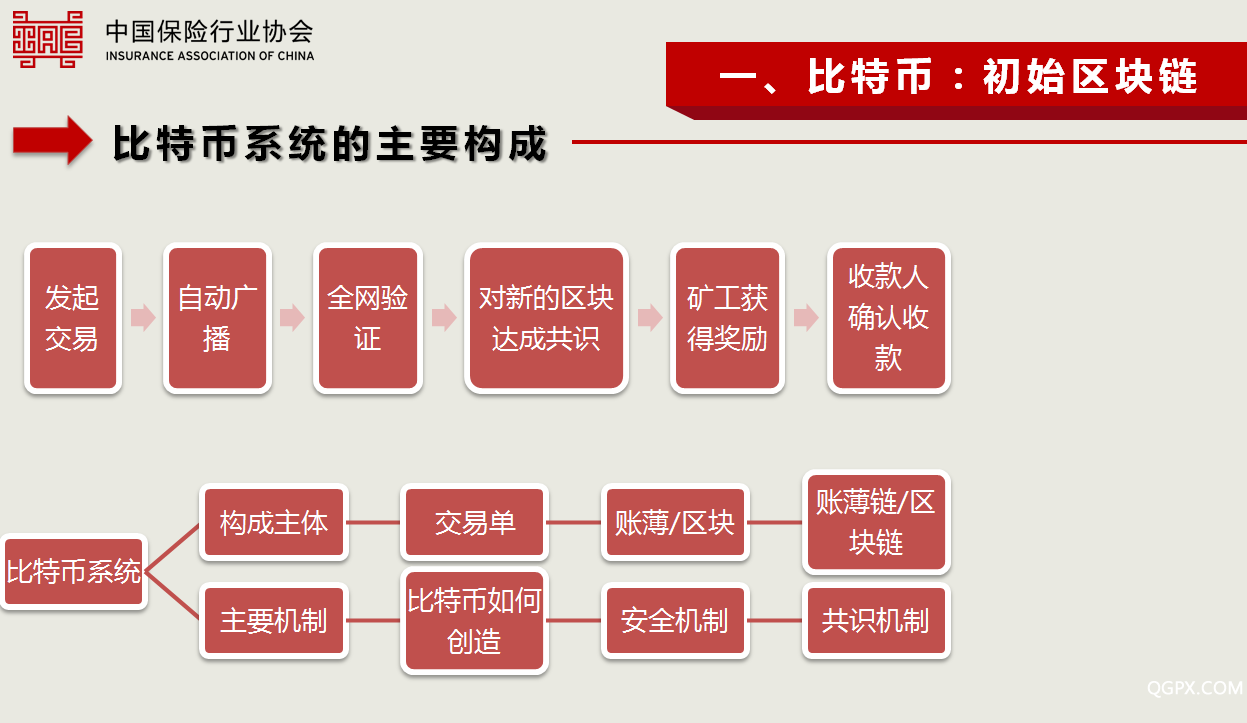 中国保险行业协会
INSURANCE ASSOCIATION OF CHINA

一、比特币：初始区块链

比特币系统的主要构成

发起交易

自动广播

全网验证

对新的区块达成共识

矿工获得奖励

收款人确认收款

比特币系统

构成主体

交易单

账薄/区块

账薄链/区块链

主要机制

比特币如何创造

安全机制

共识机制

QGPX.COM